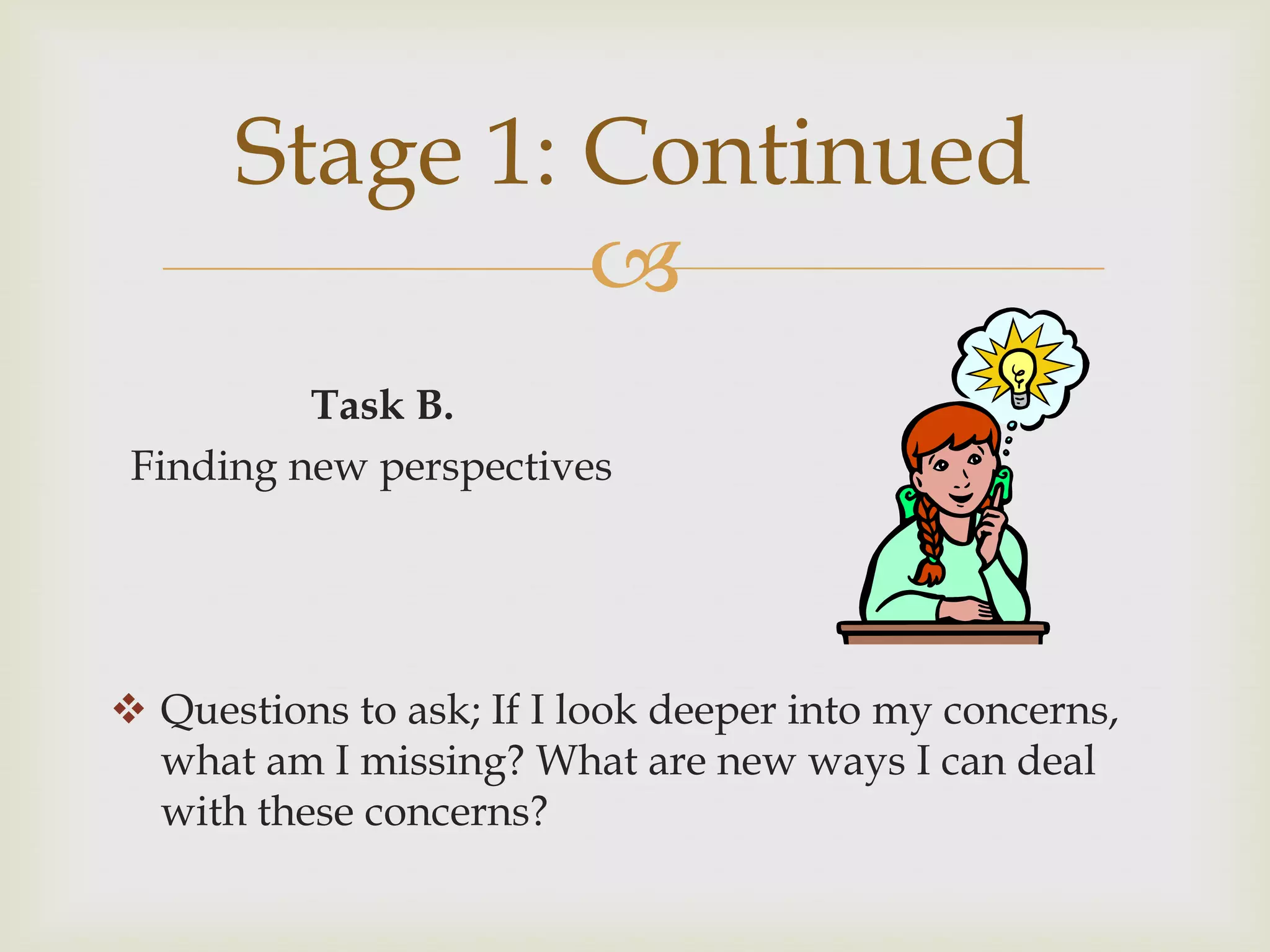 Stage 1: Continued

Task B.
Finding new perspectives

❖ Questions to ask; If I look deeper into my concerns, what am I missing? What are new ways I can deal with these concerns?